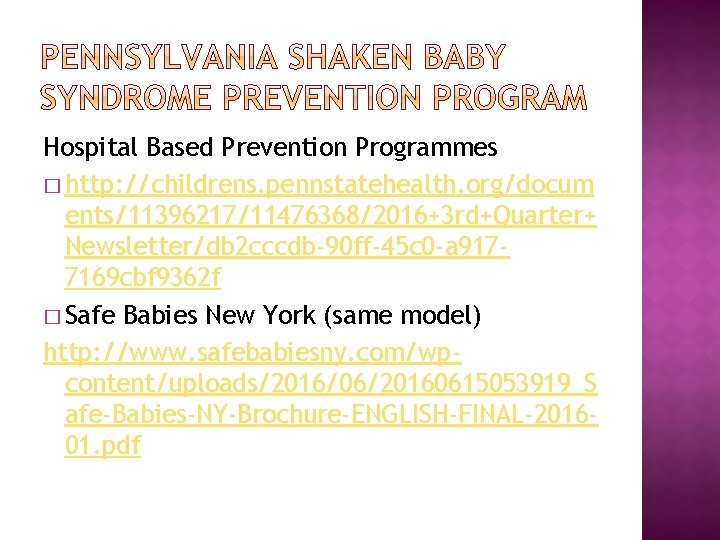 PENNSYLVANIA SHAKEN BABY SYNDROME PREVENTION PROGRAM

Hospital Based Prevention Programmes

□ http://childrens.pennstatehealth.org/documents/11396217/11476368/2016+3rd+Quarter+Newsletter/db2cccdb-90ff-45c0-a917-7169cbf9362f

□ Safe Babies New York (same model)

http://www.safebabiesny.com/wp-content/uploads/2016/06/20160615053919_Safe-Babies-NY-Brochure-ENGLISH-FINAL-2016-01.pdf